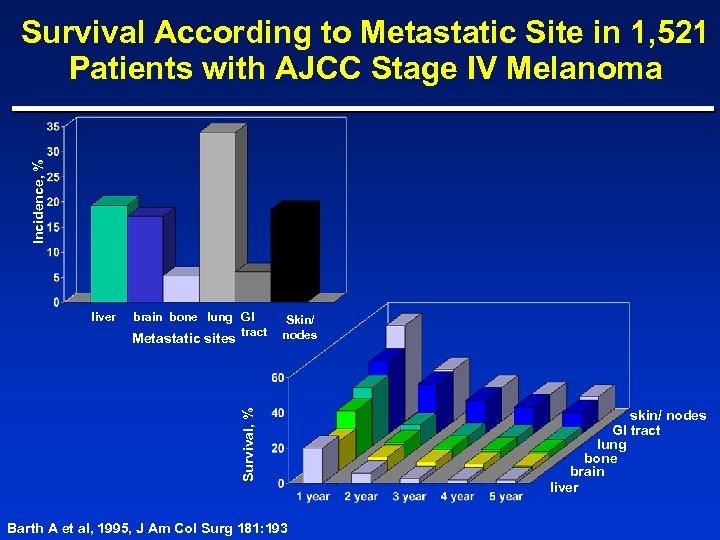 Survival According to Metastatic Site in 1,521 Patients with AJCC Stage IV Melanoma

Incidence, %
35
30
25
20
15
10
5
0
liver brain bone lung GI tract Skin/ nodes
Metastatic sites

Survival, %
60
40
20
0
1 year 2 year 3 year 4 year 5 year
skin/ nodes
GI tract
lung
bone
brain
liver

Barth A et al, 1995, J Am Col Surg 181:193